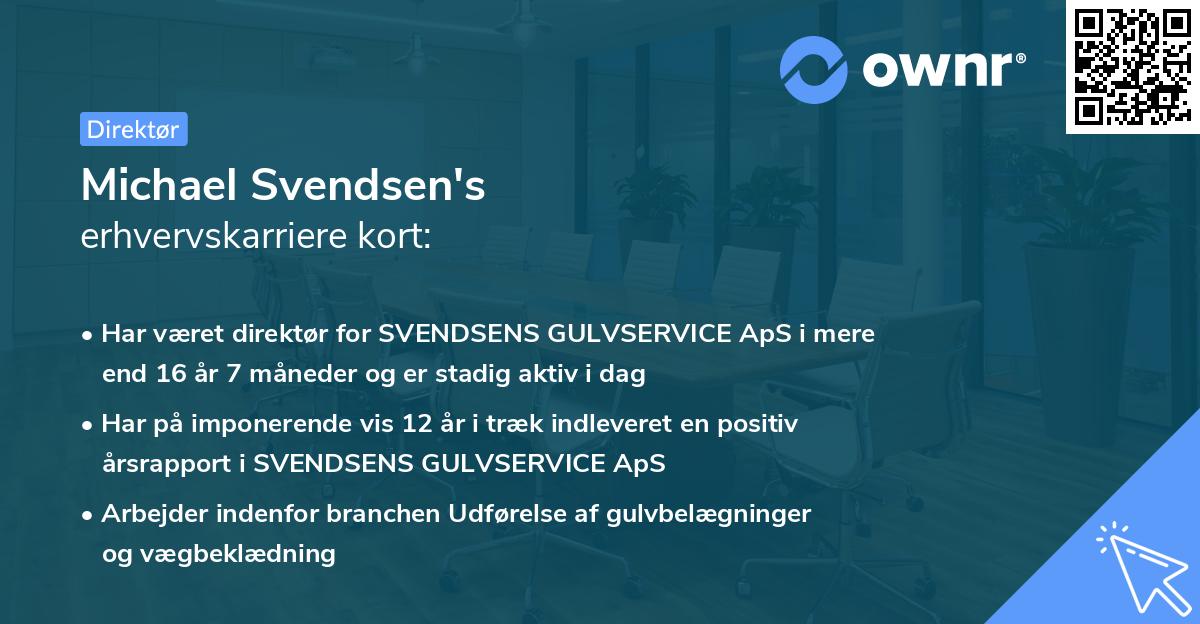 ownr®

Direktør

Michael Svendsen's
erhvervskarriere kort:

• Har været direktør for SVENDSENS GULVSERVICE ApS i mere end 16 år 7 måneder og er stadig aktiv i dag

• Har på imponerende vis 12 år i træk indleveret en positiv årsrapport i SVENDSENS GULVSERVICE ApS

• Arbejder indenfor branchen Udførelse af gulvbelægninger og vægbeklædning